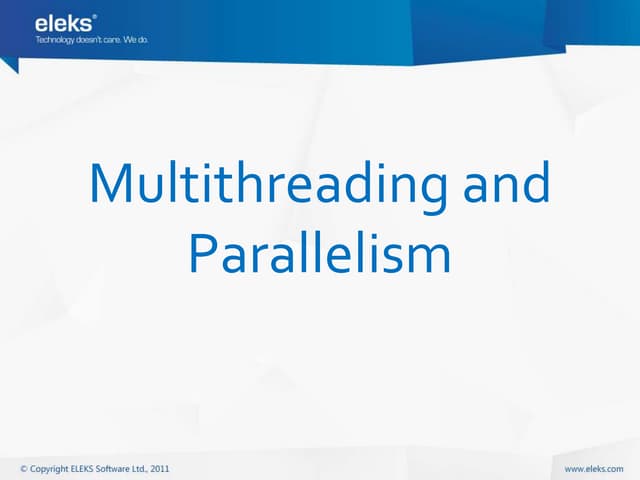 eleks®
Technology doesn't care. We do.

Multithreading and Parallelism

© Copyright ELEKS Software Ltd., 2011

www.eleks.com